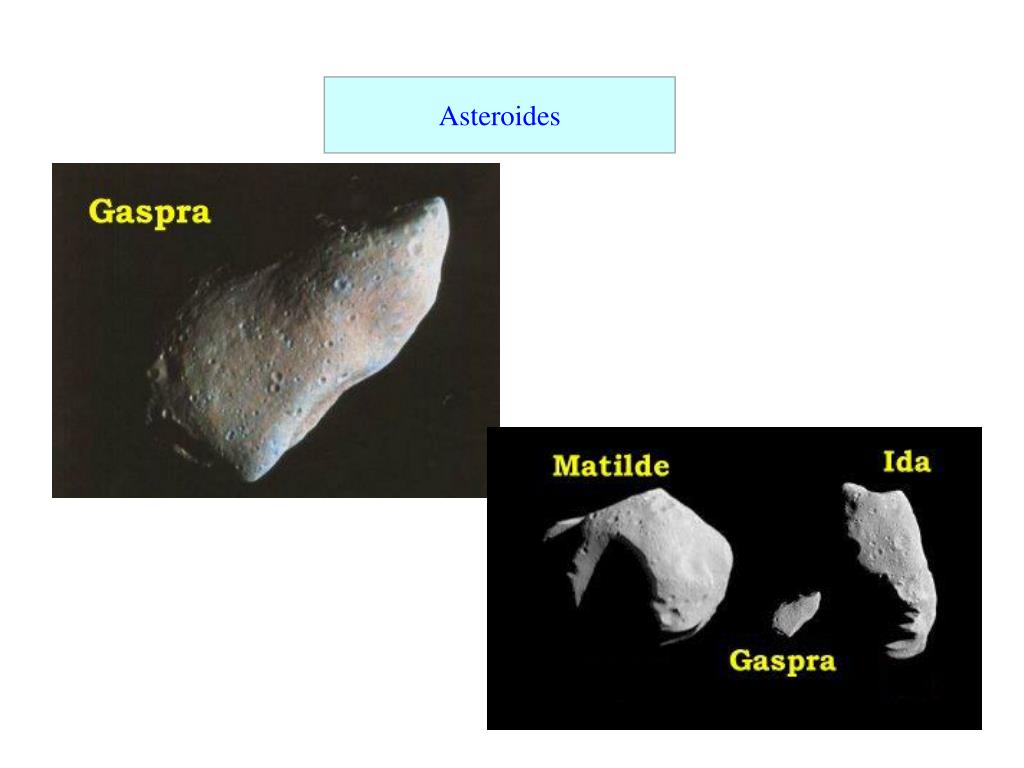 Asteroides

Gaspra

Matilde

Ida

Gaspra